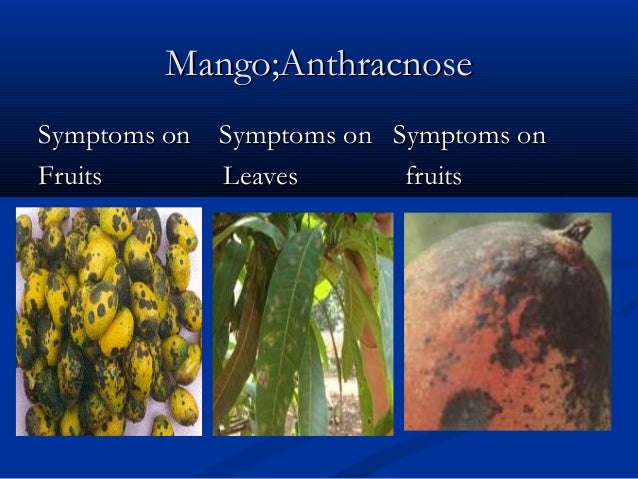 Mango;Anthracnose

Symptoms on Fruits

Symptoms on Leaves

Symptoms on fruits